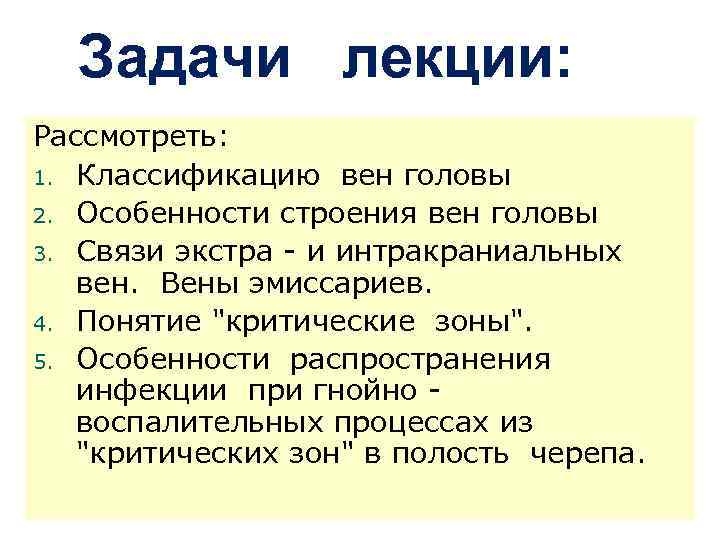 Задачи лекции:

Рассмотреть:
1. Классификацию вен головы
2. Особенности строения вен головы
3. Связи экстра - и интракраниальных вен. Вены эмиссариев.
4. Понятие "критические зоны".
5. Особенности распространения инфекции при гнойно - воспалительных процессах из "критических зон" в полость черепа.